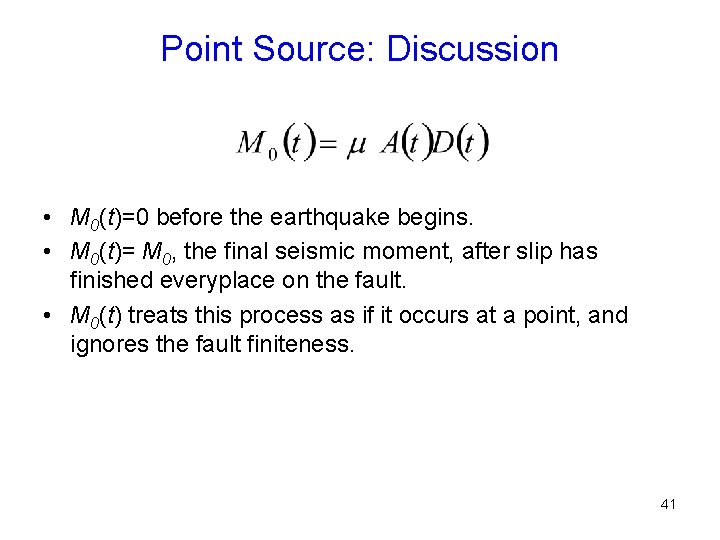 Point Source: Discussion

$M_0(t) = \mu A(t)D(t)$

• $M_0(t)$=0 before the earthquake begins.

• $M_0(t)$= $M_0$, the final seismic moment, after slip has finished everyplace on the fault.

• $M_0(t)$ treats this process as if it occurs at a point, and ignores the fault finiteness.

41